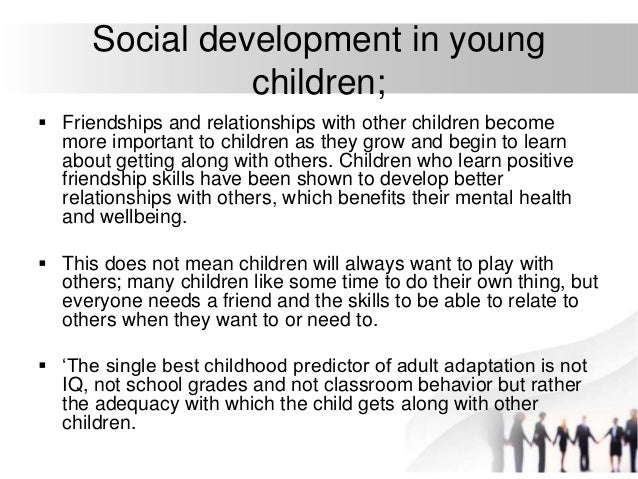 Social development in young children;

▪ Friendships and relationships with other children become more important to children as they grow and begin to learn about getting along with others. Children who learn positive friendship skills have been shown to develop better relationships with others, which benefits their mental health and wellbeing.

▪ This does not mean children will always want to play with others; many children like some time to do their own thing, but everyone needs a friend and the skills to be able to relate to others when they want to or need to.

▪ ‘The single best childhood predictor of adult adaptation is not IQ, not school grades and not classroom behavior but rather the adequacy with which the child gets along with other children.